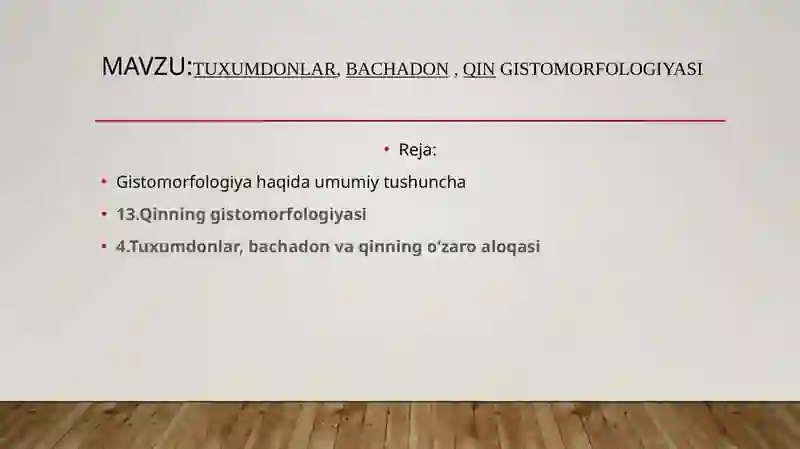 MAVZU:TUXUMDONLAR, BACHADON , QIN GISTOMORFOLOGIYASI

• Reja:

• Gistomorfologiya haqida umumiy tushuncha

• 13.Qinning gistomorfologiyasi

• 4.Tuxumdonlar, bachadon va qinning o'zaro aloqasi